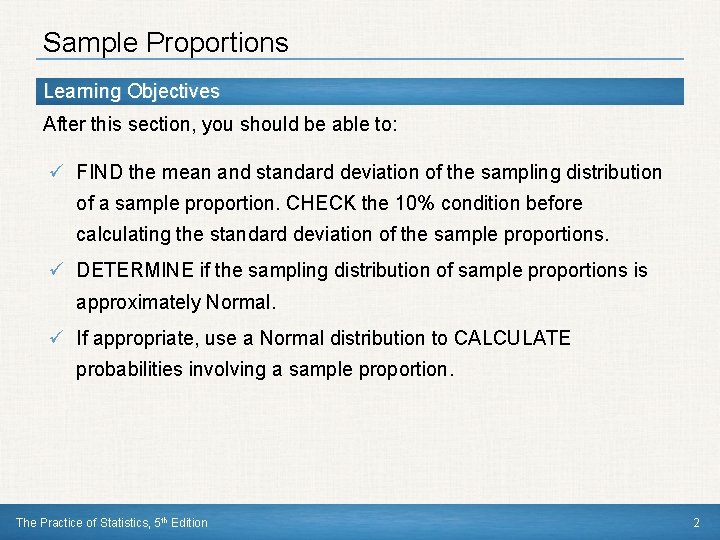 Sample Proportions

Learning Objectives

After this section, you should be able to:

✓ FIND the mean and standard deviation of the sampling distribution of a sample proportion. CHECK the 10% condition before calculating the standard deviation of the sample proportions.

✓ DETERMINE if the sampling distribution of sample proportions is approximately Normal.

✓ If appropriate, use a Normal distribution to CALCULATE probabilities involving a sample proportion.

The Practice of Statistics, 5th Edition

2